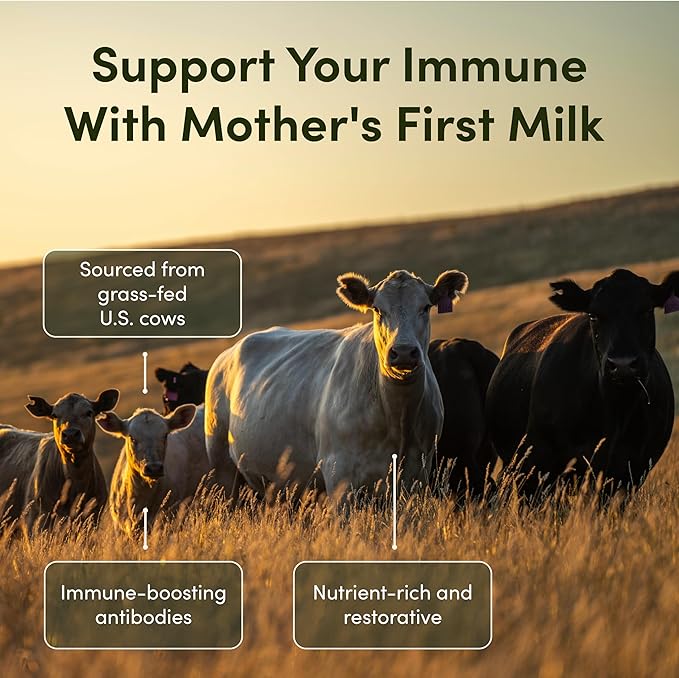 Support Your Immune
With Mother's First Milk

Sourced from grass-fed U.S. cows

Immune-boosting antibodies

Nutrient-rich and restorative